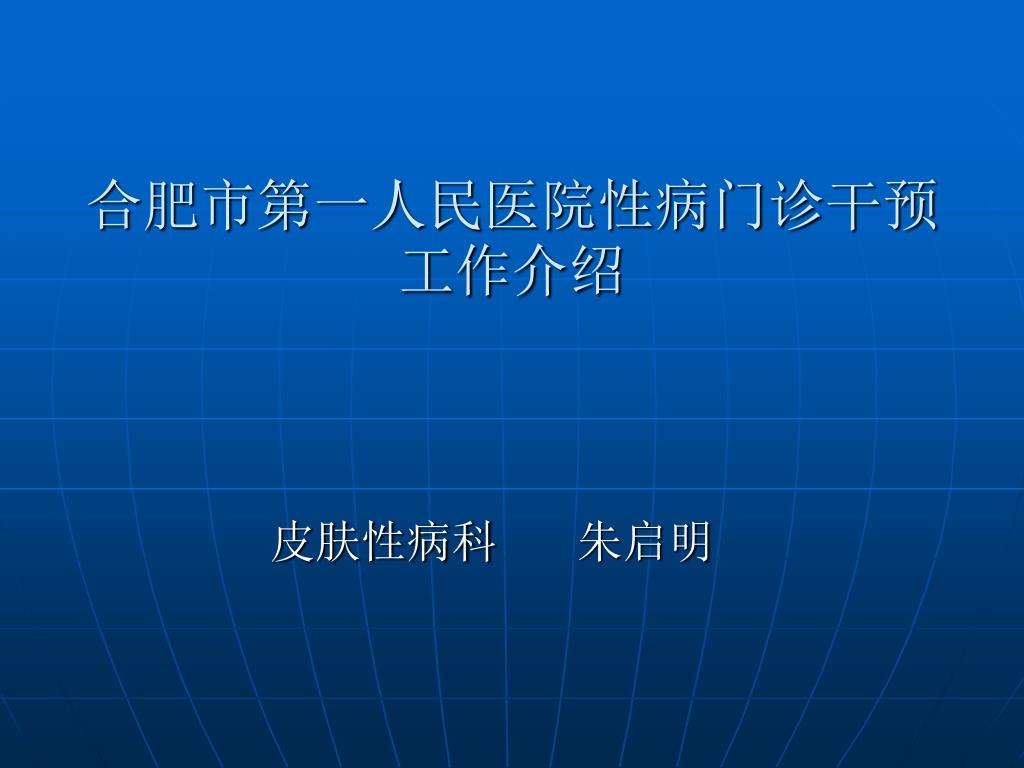 合肥市第一人民医院性病门诊干预工作介绍

皮肤性病科　　朱启明